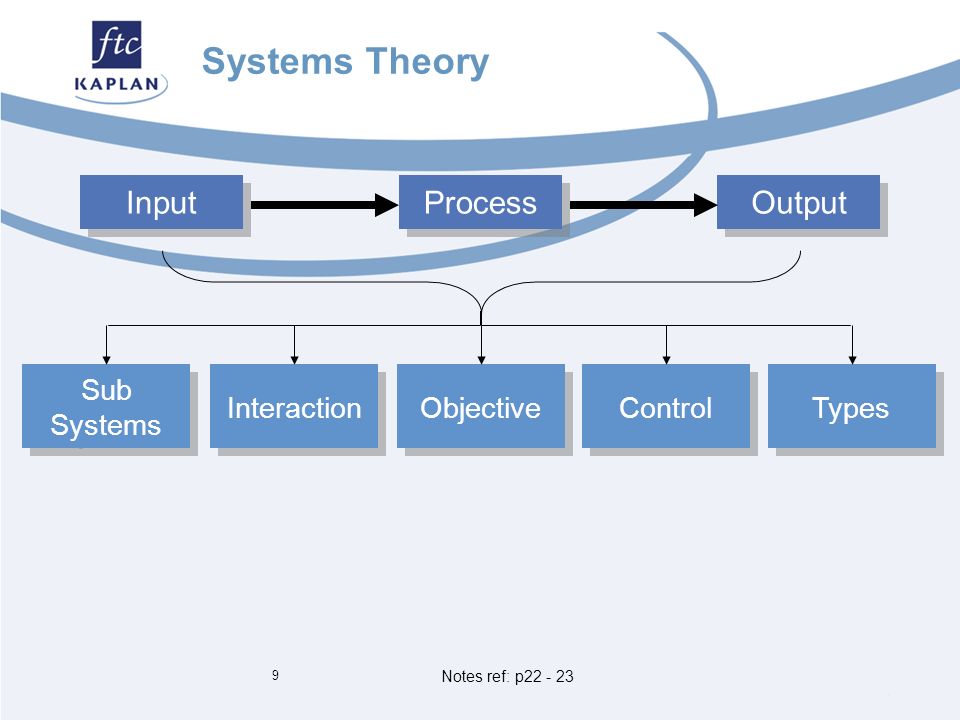 ftc
KAPLAN

Systems Theory

Input

Process

Output

Sub Systems

Interaction

Objective

Control

Types

9

Notes ref: p22 - 23